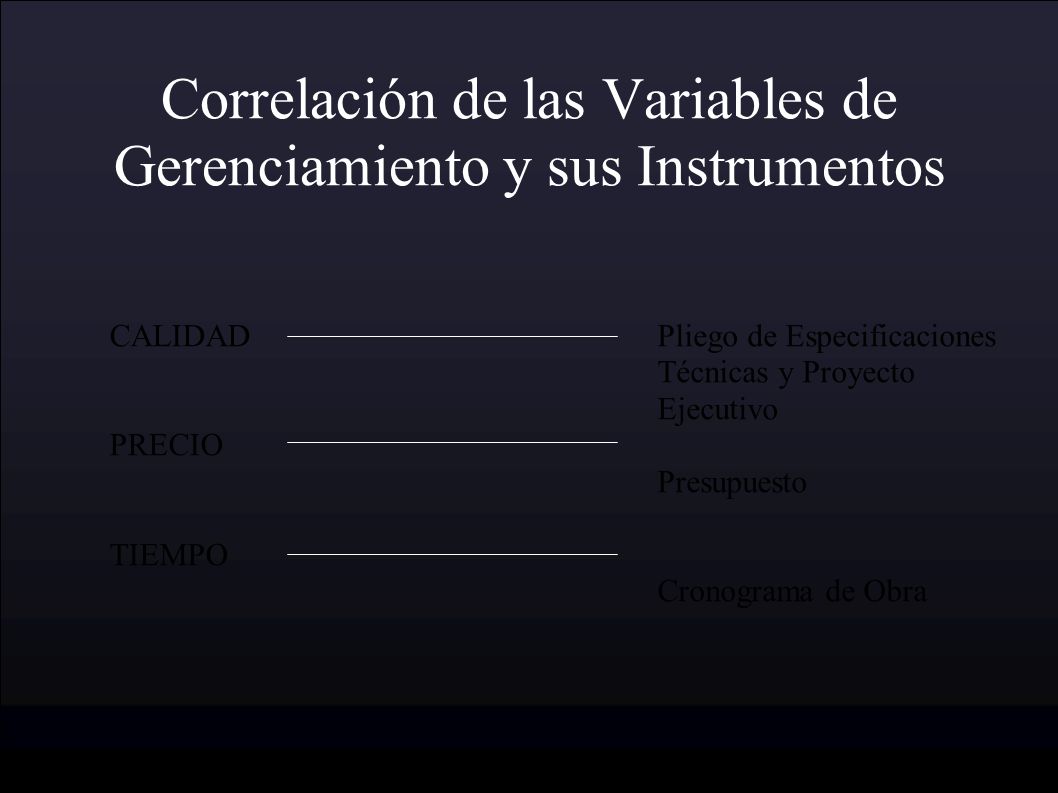 Correlación de las Variables de Gerenciamiento y sus Instrumentos

CALIDAD

PRECIO

TIEMPO

Pliego de Especificaciones Técnicas y Proyecto Ejecutivo

Presupuesto

Cronograma de Obra